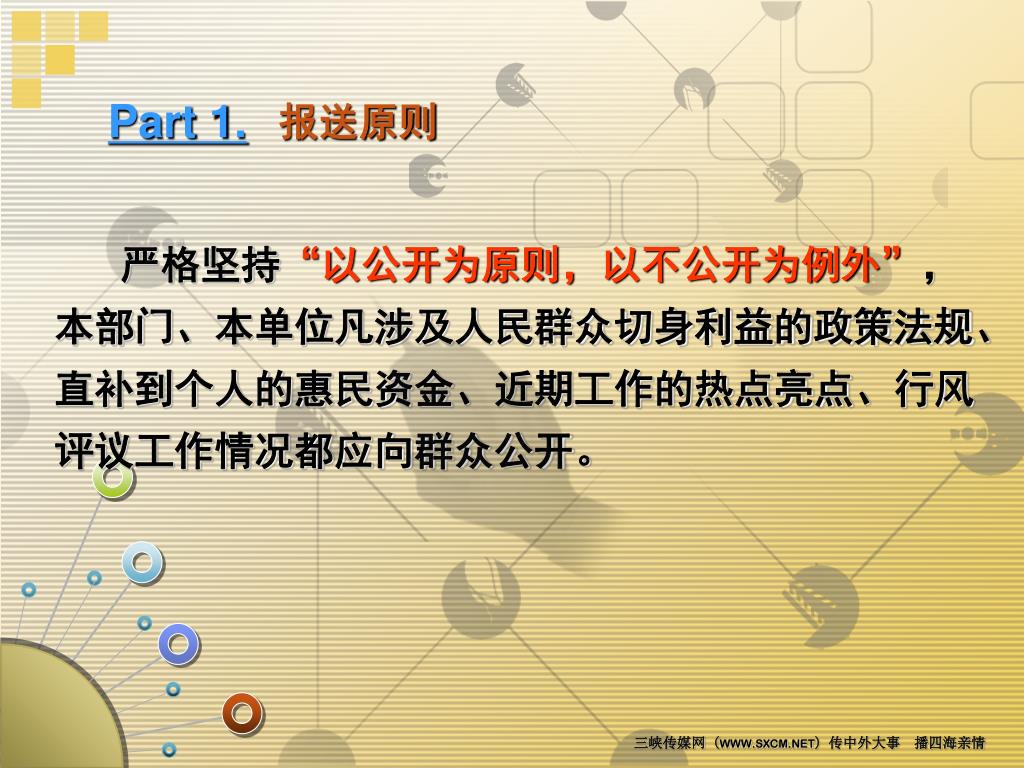 Part 1. 报送原则

严格坚持“以公开为原则，以不公开为例外”，本部门、本单位凡涉及人民群众切身利益的政策法规、直补到个人的惠民资金、近期工作的热点亮点、行风评议工作情况都应向群众公开。

三峡传媒网（WWW.SXCM.NET）传中外大事 播四海亲情